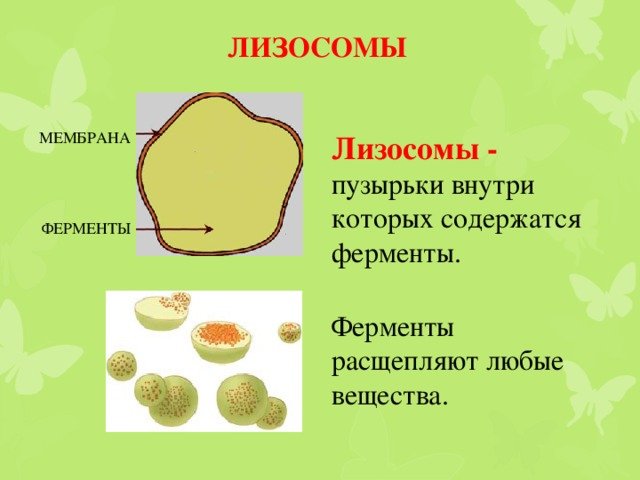 ЛИЗОСОМЫ

МЕМБРАНА

ФЕРМЕНТЫ

Лизосомы - пузырьки внутри которых содержатся ферменты.

Ферменты расщепляют любые вещества.